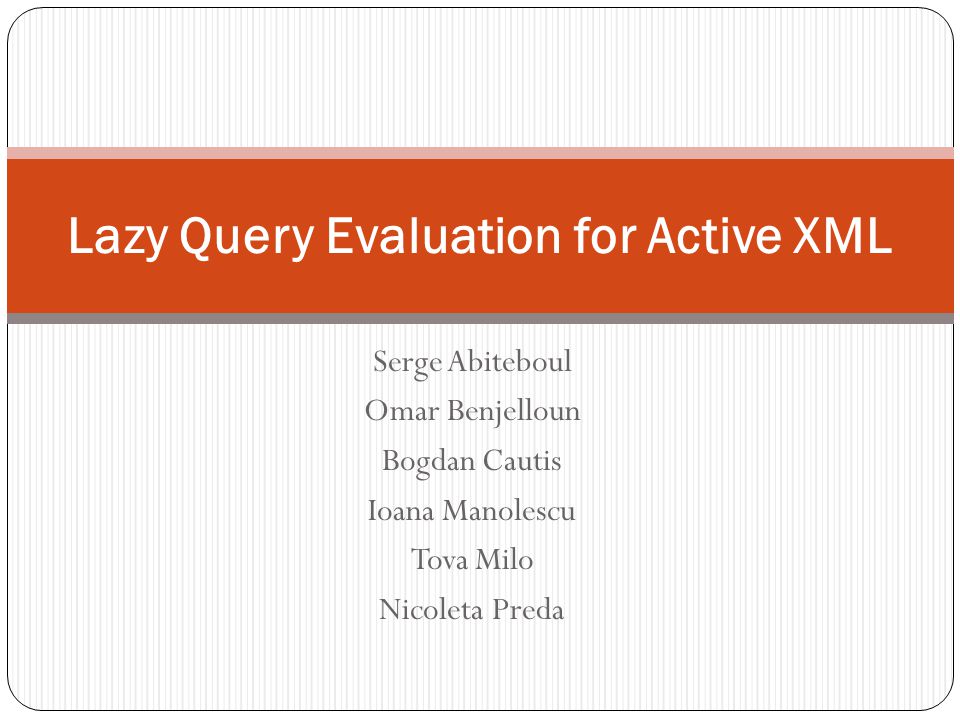 Lazy Query Evaluation for Active XML

Serge Abiteboul
Omar Benjelloun
Bogdan Cautis
Ioana Manolescu
Tova Milo
Nicoleta Preda